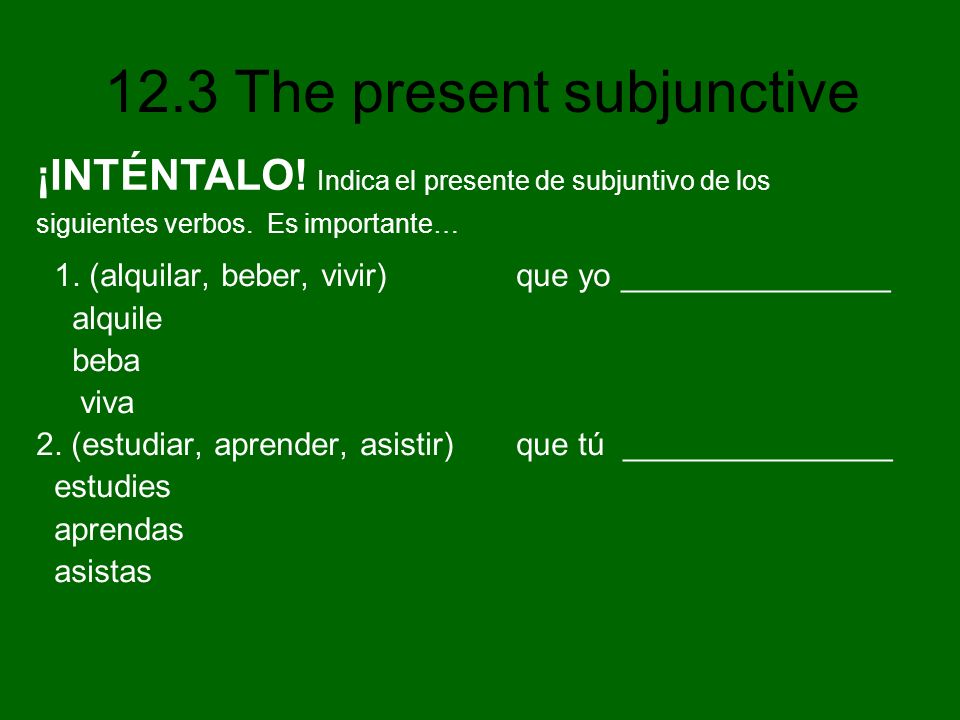 12.3 The present subjunctive

¡INTÉNTALO! Indica el presente de subjuntivo de los siguientes verbos. Es importante…

1. (alquilar, beber, vivir) que yo ________________
alquile
beba
viva
2. (estudiar, aprender, asistir) que tú ________________
estudies
aprendas
asistas